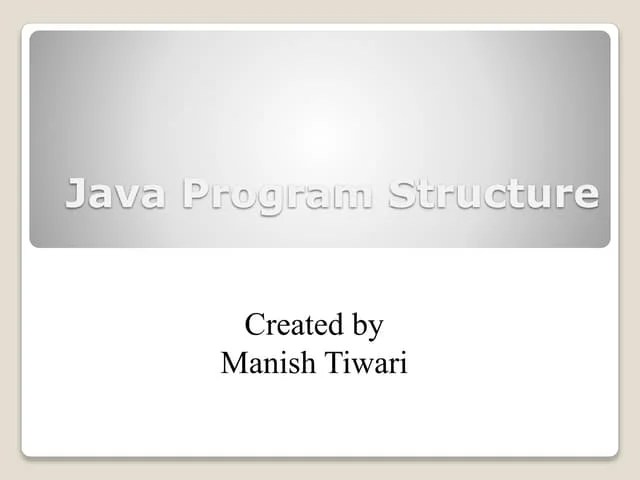 Java Program Structure

Created by
Manish Tiwari